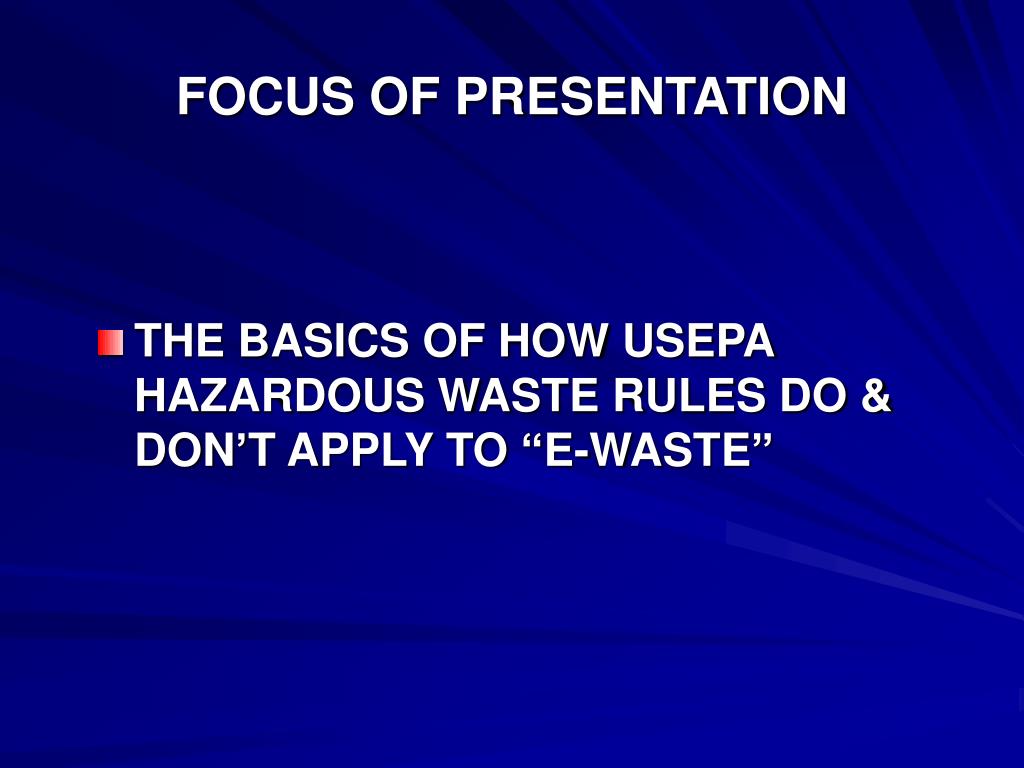 FOCUS OF PRESENTATION

THE BASICS OF HOW USEPA HAZARDOUS WASTE RULES DO & DON’T APPLY TO “E-WASTE”